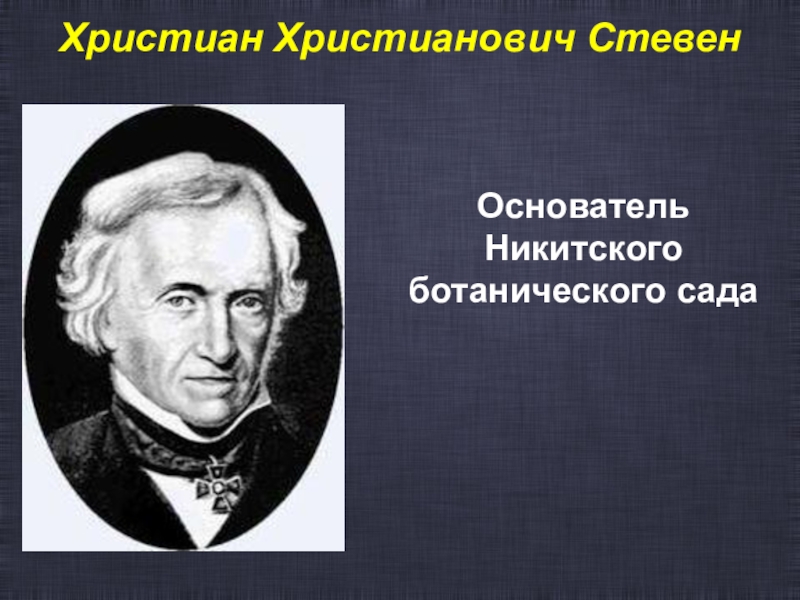 Христиан Христианович Стевен

Основатель Никитского ботанического сада